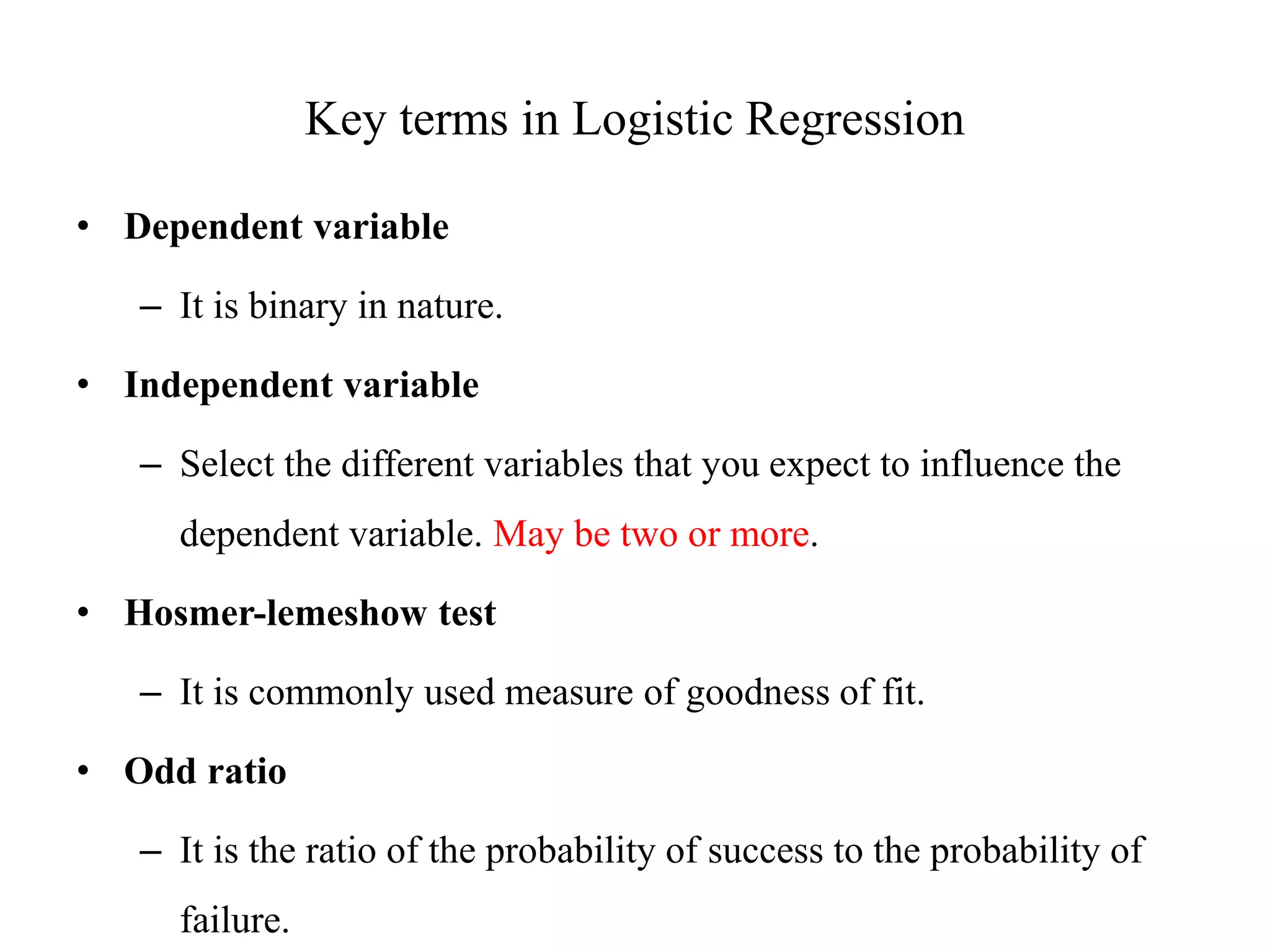 Key terms in Logistic Regression

• Dependent variable

– It is binary in nature.

• Independent variable

– Select the different variables that you expect to influence the dependent variable. May be two or more.

• Hosmer-lemeshow test

– It is commonly used measure of goodness of fit.

• Odd ratio

– It is the ratio of the probability of success to the probability of failure.